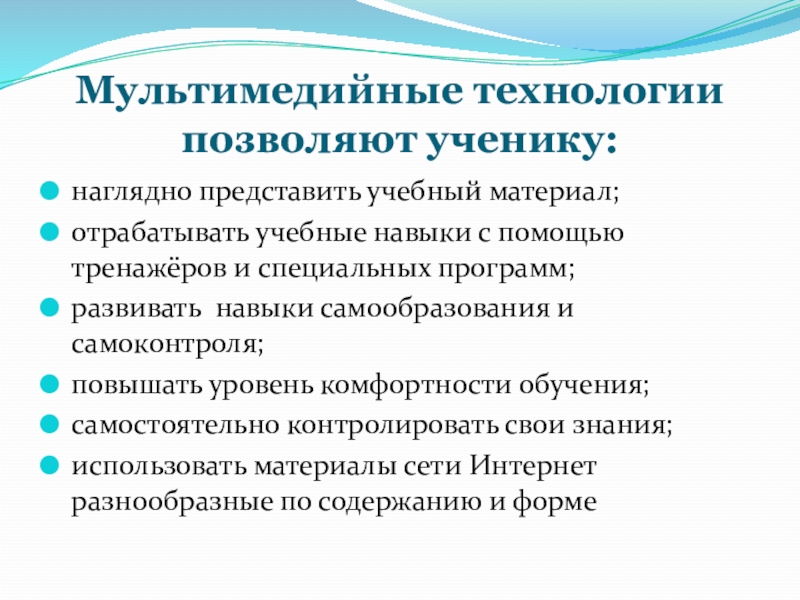 Мультимедийные технологии позволяют ученику:

наглядно представить учебный материал;

отрабатывать учебные навыки с помощью тренажёров и специальных программ;

развивать  навыки самообразования и самоконтроля;

повышать уровень комфортности обучения;

самостоятельно контролировать свои знания;

использовать материалы сети Интернет разнообразные по содержанию и форме